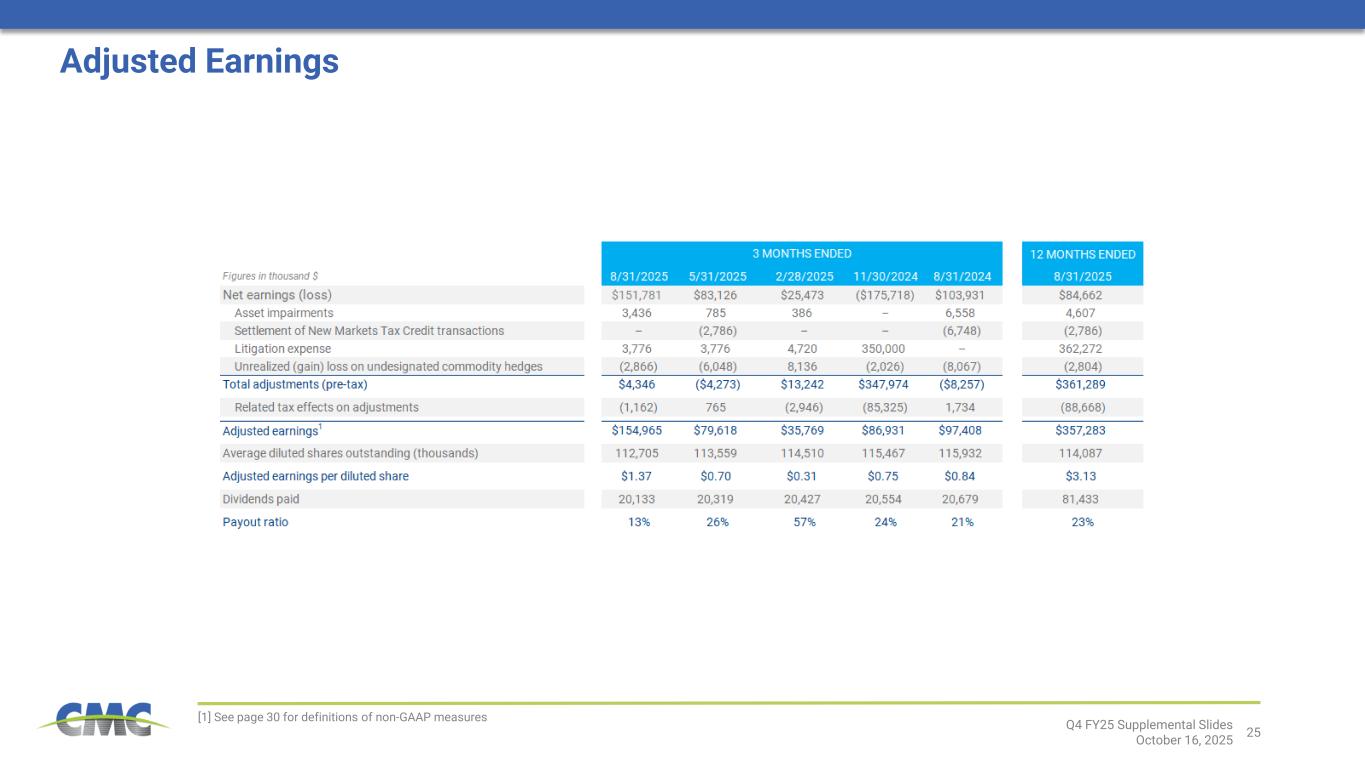 Adjusted Earnings

| | 3 MONTHS ENDED | | | | | 12 MONTHS ENDED |
|---|---|---|---|---|---|---|
| Figures in thousand $ | 8/31/2025 | 5/31/2025 | 2/28/2025 | 11/30/2024 | 8/31/2024 | 8/31/2025 |
| Net earnings (loss) | $151,781 | $83,126 | $25,473 | ($175,718) | $103,931 | $84,662 |
| Asset impairments | 3,436 | 785 | 386 | – | 6,558 | 4,607 |
| Settlement of New Markets Tax Credit transactions | – | (2,786) | – | – | (6,748) | (2,786) |
| Litigation expense | 3,776 | 3,776 | 4,720 | 350,000 | – | 362,272 |
| Unrealized (gain) loss on undesignated commodity hedges | (2,866) | (6,048) | 8,136 | (2,026) | (8,067) | (2,804) |
| Total adjustments (pre-tax) | $4,346 | ($4,273) | $13,242 | $347,974 | ($8,257) | $361,289 |
| Related tax effects on adjustments | (1,162) | 765 | (2,946) | (85,325) | 1,734 | (88,668) |
| Adjusted earnings$^1$ | $154,965 | $79,618 | $35,769 | $86,931 | $97,408 | $357,283 |
| Average diluted shares outstanding (thousands) | 112,705 | 113,559 | 114,510 | 115,467 | 115,932 | 114,087 |
| Adjusted earnings per diluted share | $1.37 | $0.70 | $0.31 | $0.75 | $0.84 | $3.13 |
| Dividends paid | 20,133 | 20,319 | 20,427 | 20,554 | 20,679 | 81,433 |
| Payout ratio | 13% | 26% | 57% | 24% | 21% | 23% |

CMC

[1] See page 30 for definitions of non-GAAP measures

Q4 FY25 Supplemental Slides
October 16, 2025
25